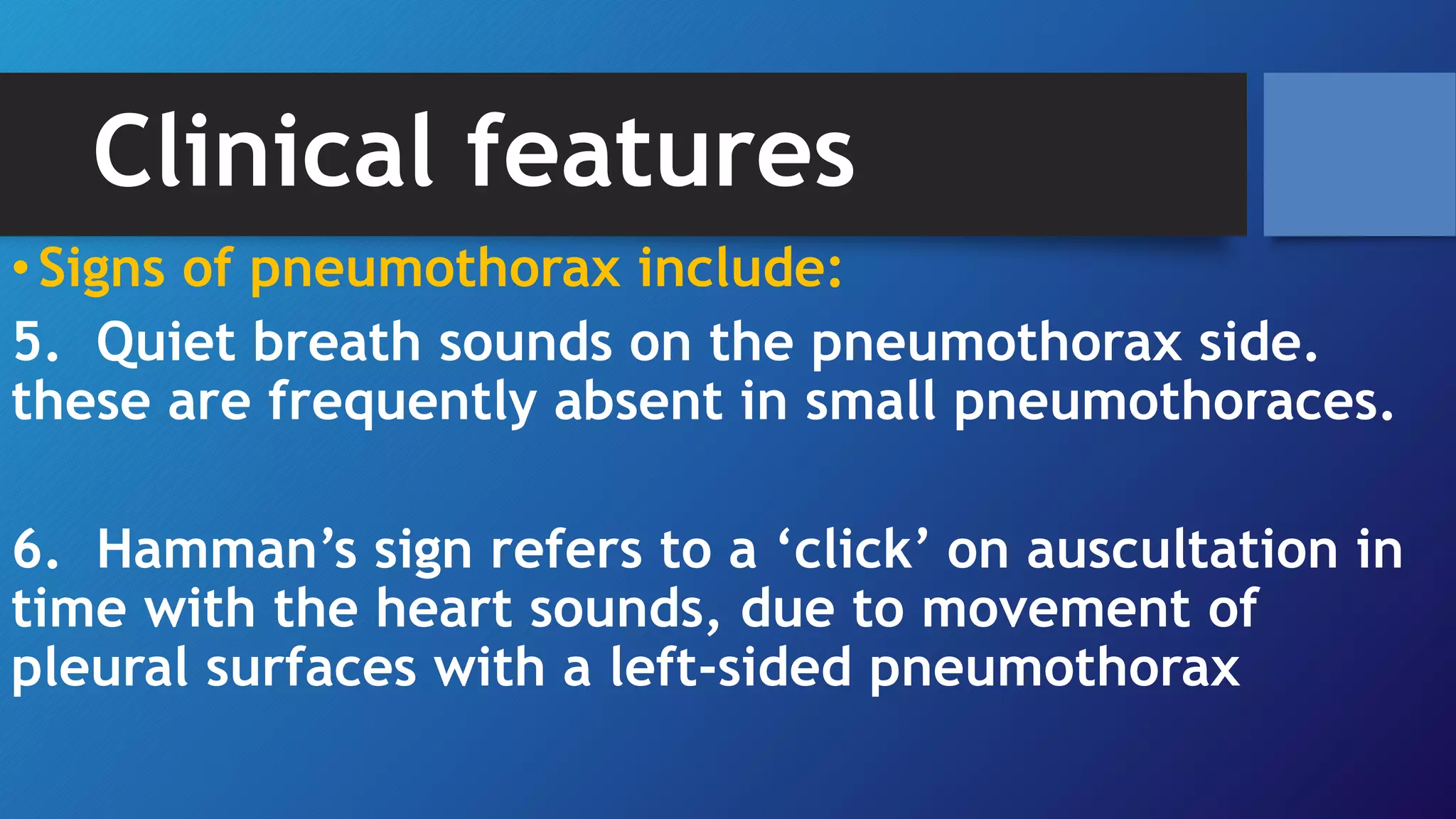 Clinical features

• Signs of pneumothorax include:

5. Quiet breath sounds on the pneumothorax side. these are frequently absent in small pneumothoraces.

6. Hamman’s sign refers to a ‘click’ on auscultation in time with the heart sounds, due to movement of pleural surfaces with a left-sided pneumothorax